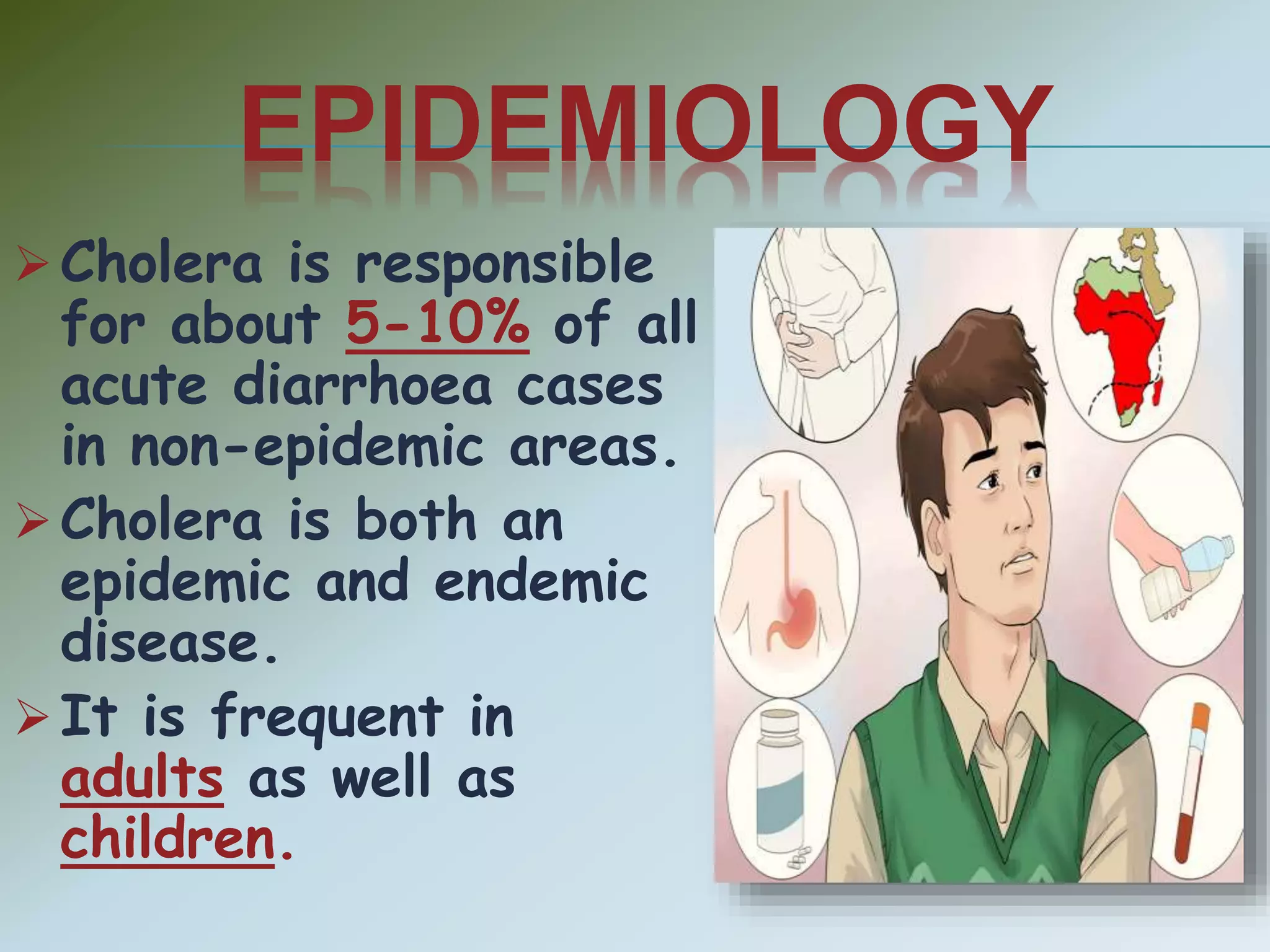 EPIDEMIOLOGY

➢ Cholera is responsible for about 5-10% of all acute diarrhoea cases in non-epidemic areas.

➢ Cholera is both an epidemic and endemic disease.

➢ It is frequent in adults as well as children.